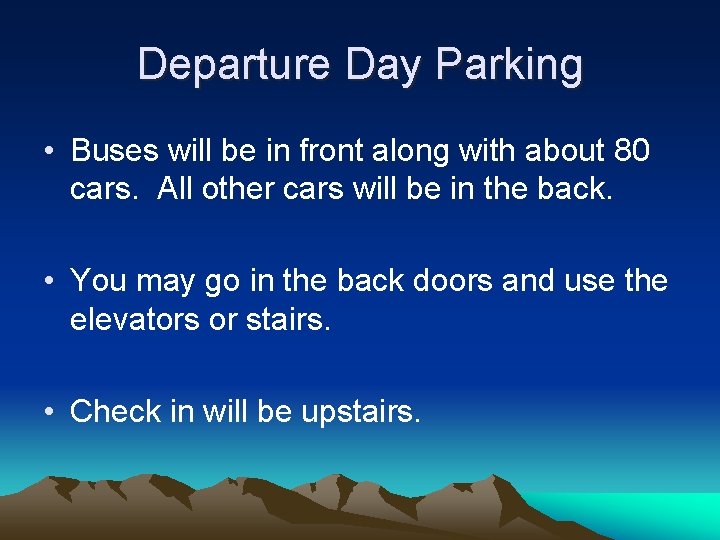 Departure Day Parking

• Buses will be in front along with about 80 cars. All other cars will be in the back.

• You may go in the back doors and use the elevators or stairs.

• Check in will be upstairs.